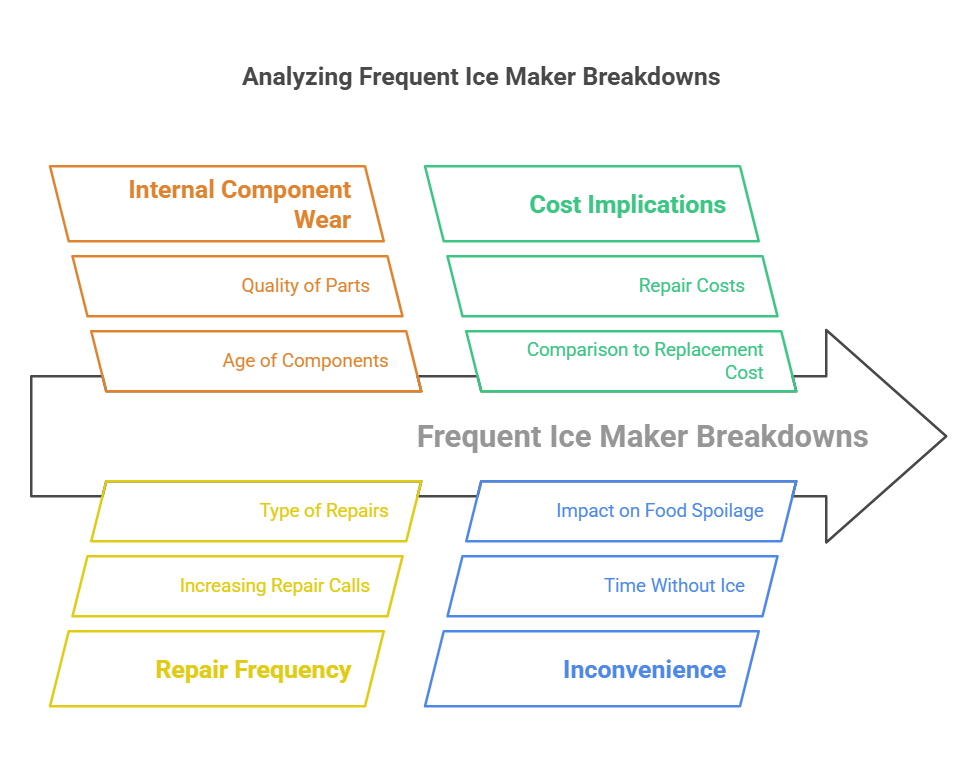 Analyzing Frequent Ice Maker Breakdowns

Internal Component Wear

Quality of Parts

Age of Components

Cost Implications

Repair Costs

Comparison to Replacement Cost

Frequent Ice Maker Breakdowns

Type of Repairs

Increasing Repair Calls

Repair Frequency

Impact on Food Spoilage

Time Without Ice

Inconvenience